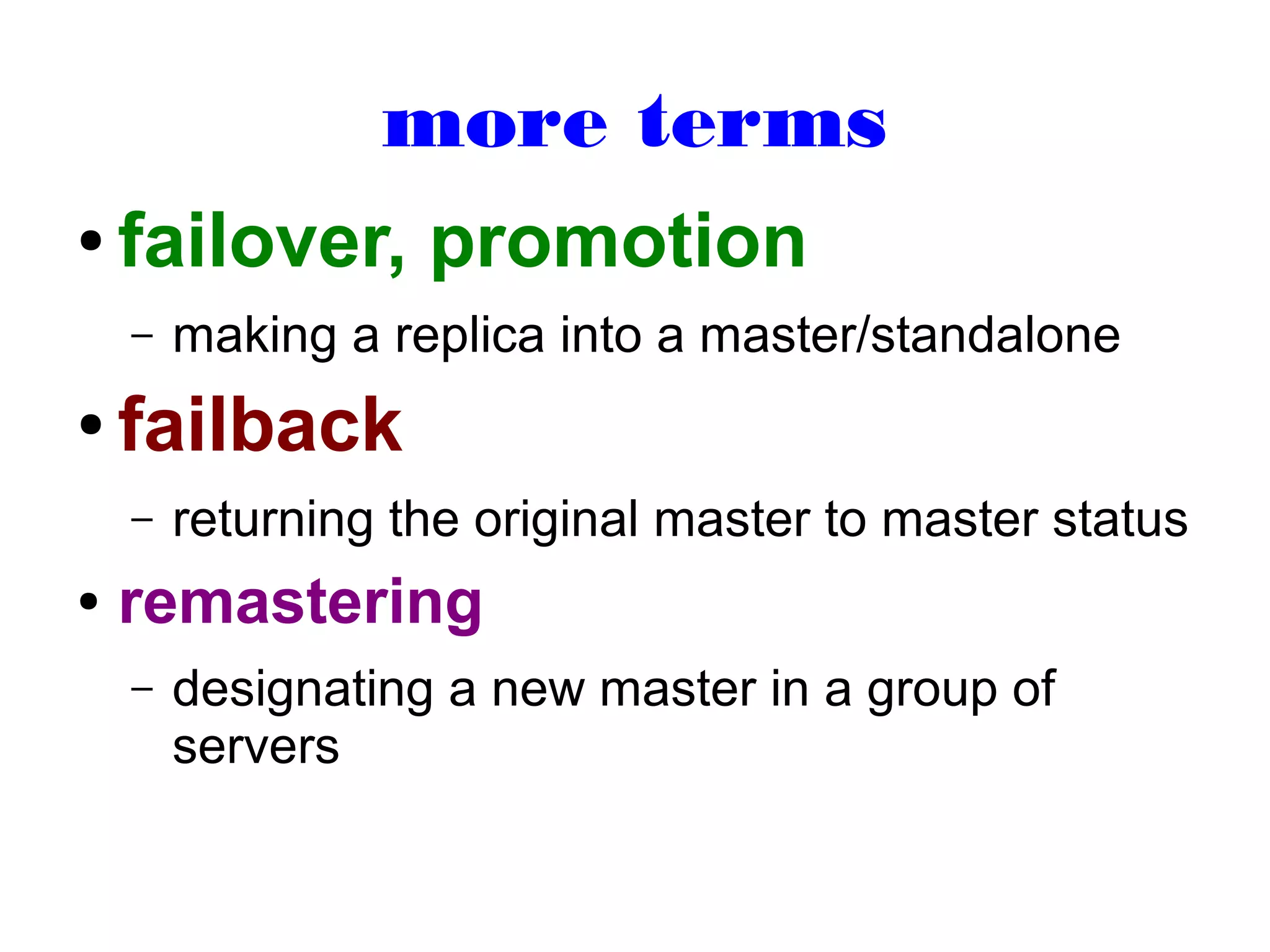 more terms

• failover, promotion
– making a replica into a master/standalone

• failback
– returning the original master to master status

• remastering
– designating a new master in a group of servers